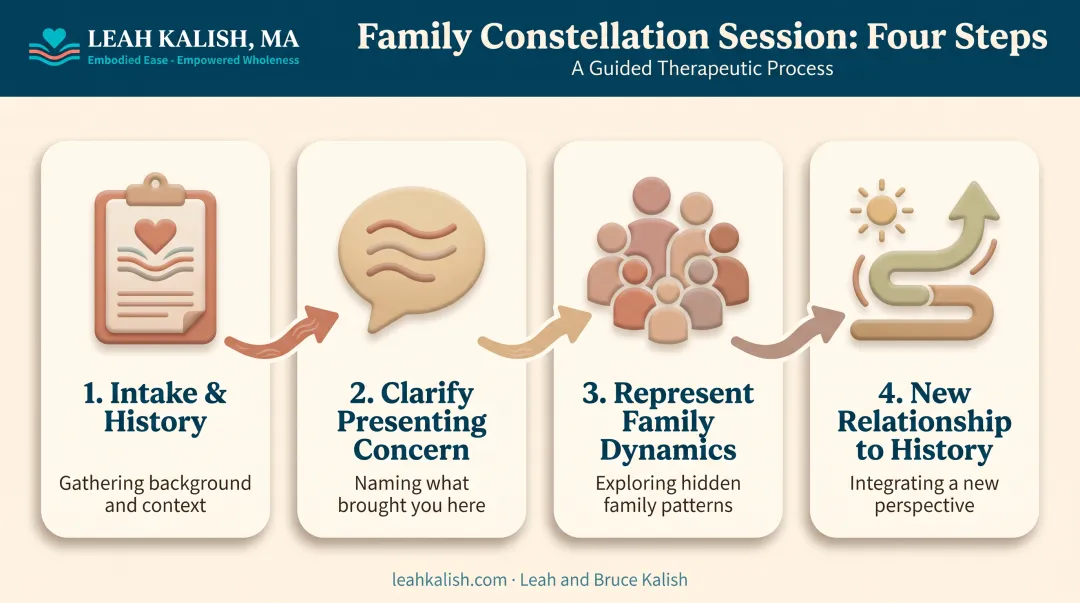 LEAH KALISH, MA
Embodied Ease - Empowered Wholeness

Family Constellation Session: Four Steps
A Guided Therapeutic Process

1. Intake & History
Gathering background and context

2. Clarify Presenting Concern
Naming what brought you here

3. Represent Family Dynamics
Exploring hidden family patterns

4. New Relationship to History
Integrating a new perspective

leahkalish.com · Leah and Bruce Kalish